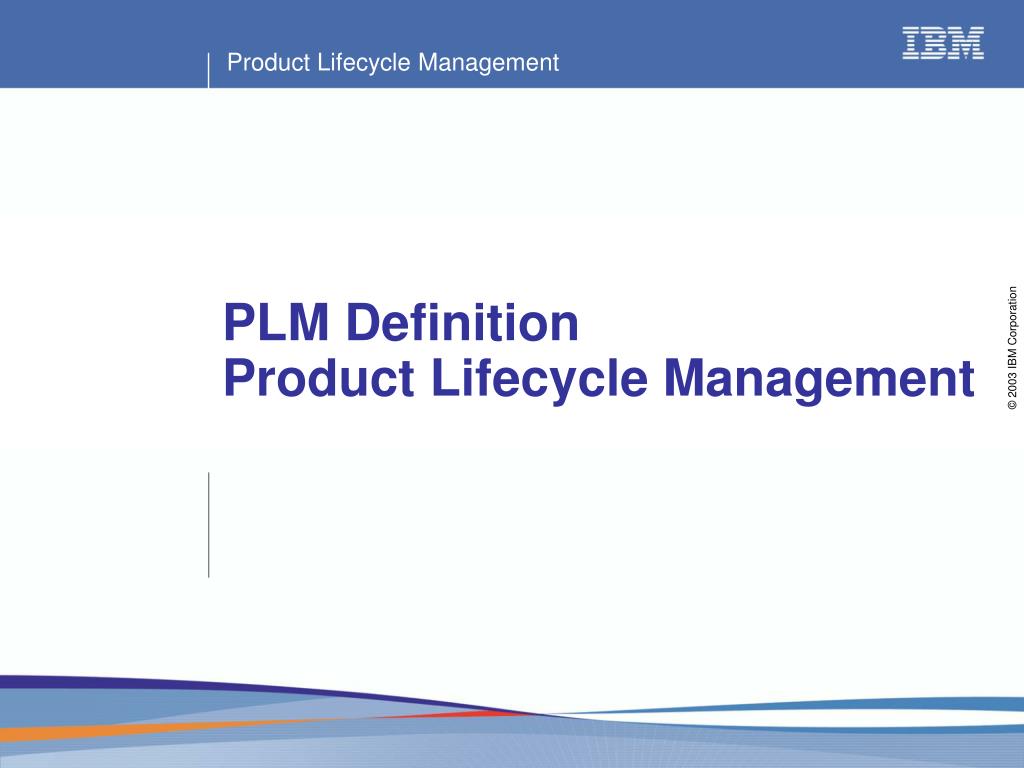 Product Lifecycle Management

IBM

PLM Definition
Product Lifecycle Management

© 2003 IBM Corporation